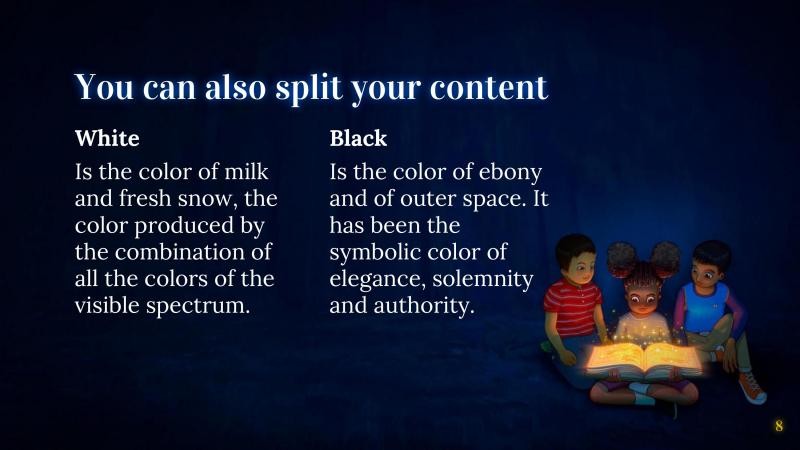 You can also split your content

White

Is the color of milk and fresh snow, the color produced by the combination of all the colors of the visible spectrum.

Black

Is the color of ebony and of outer space. It has been the symbolic color of elegance, solemnity and authority.

8